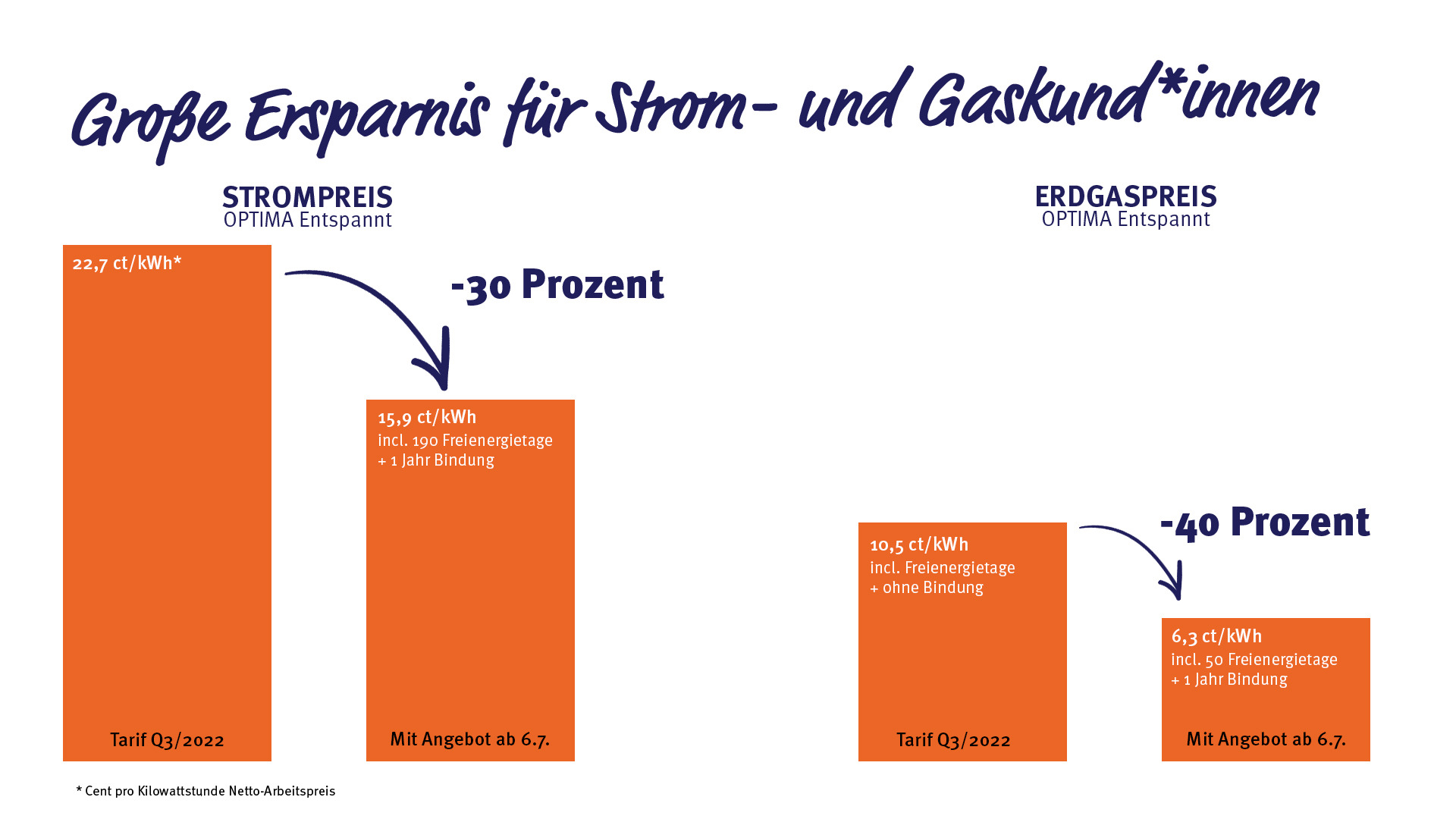 Große Ersparnis für Strom- und Gaskund*innen

STROMPREIS
OPTIMA Entspannt

22,7 ct/kWh*

Tarif Q3/2022

-30 Prozent

15,9 ct/kWh
incl. 190 Freienergietage
+ 1 Jahr Bindung

Mit Angebot ab 6.7.

ERDGASPREIS
OPTIMA Entspannt

10,5 ct/kWh
incl. Freienergietage
+ ohne Bindung

Tarif Q3/2022

-40 Prozent

6,3 ct/kWh
incl. 50 Freienergietage
+ 1 Jahr Bindung

Mit Angebot ab 6.7.

* Cent pro Kilowattstunde Netto-Arbeitspreis